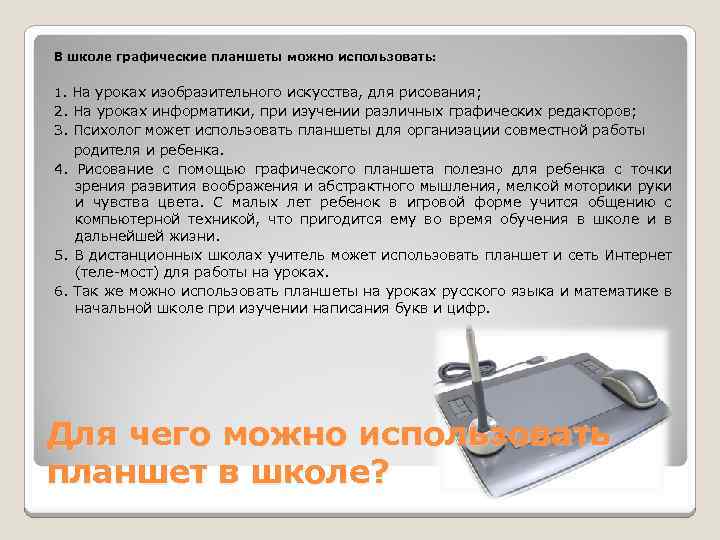 В школе графические планшеты можно использовать:

1. На уроках изобразительного искусства, для рисования;
2. На уроках информатики, при изучении различных графических редакторов;
3. Психолог может использовать планшеты для организации совместной работы родителя и ребенка.
4. Рисование с помощью графического планшета полезно для ребенка с точки зрения развития воображения и абстрактного мышления, мелкой моторики руки и чувства цвета. С малых лет ребенок в игровой форме учится общению с компьютерной техникой, что пригодится ему во время обучения в школе и в дальнейшей жизни.
5. В дистанционных школах учитель может использовать планшет и сеть Интернет (теле-мост) для работы на уроках.
6. Так же можно использовать планшеты на уроках русского языка и математике в начальной школе при изучении написания букв и цифр.

Для чего можно использовать планшет в школе?